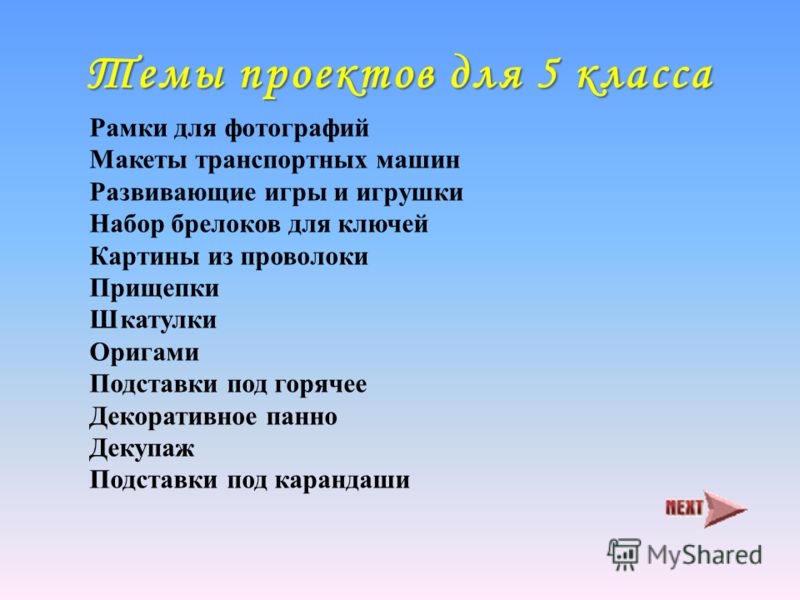 Темы проектов для 5 класса

Рамки для фотографий
Макеты транспортных машин
Развивающие игры и игрушки
Набор брелоков для ключей
Картины из проволоки
Прищепки
Шкатулки
Оригами
Подставки под горячее
Декоративное панно
Декупаж
Подставки под карандаши

NEXT

MyShared